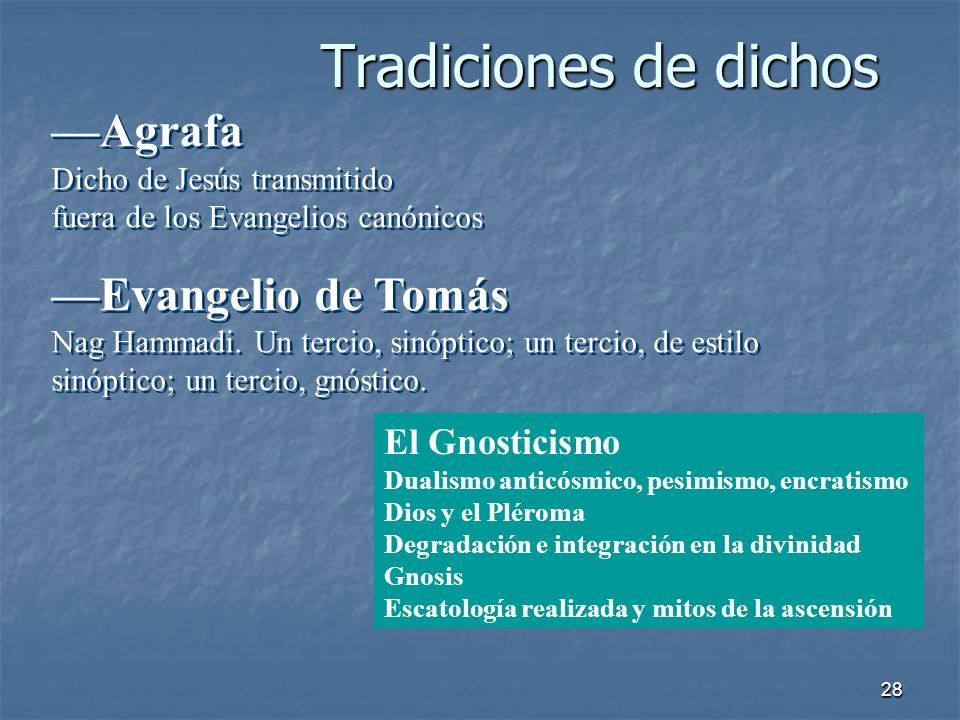 Tradiciones de dichos

—Agrafa
Dicho de Jesús transmitido fuera de los Evangelios canónicos

—Evangelio de Tomás
Nag Hammadi. Un tercio, sinóptico; un tercio, de estilo sinóptico; un tercio, gnóstico.

El Gnosticismo
Dualismo anticósmico, pesimismo, encratismo
Dios y el Pléroma
Degradación e integración en la divinidad
Gnosis
Escatología realizada y mitos de la ascensión

28